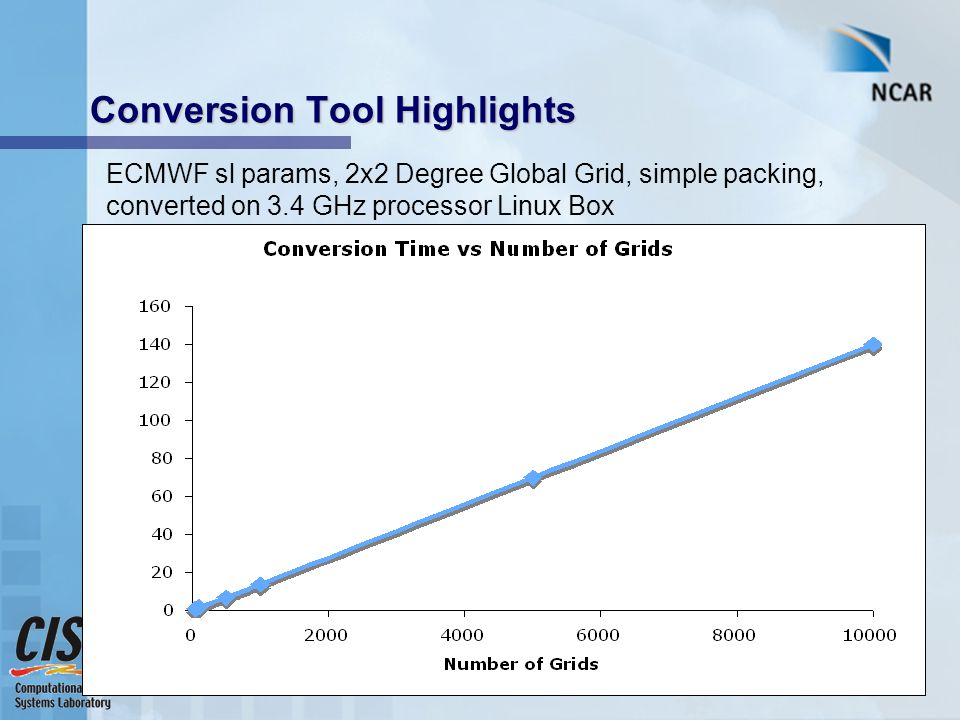 NCAR

Conversion Tool Highlights

ECMWF sl params, 2x2 Degree Global Grid, simple packing, converted on 3.4 GHz processor Linux Box

Conversion Time vs Number of Grids

160
140
120
100
80
60
40
20
0

0 2000 4000 6000 8000 10000

Number of Grids

CIS
Computationa
Systems Laboratory